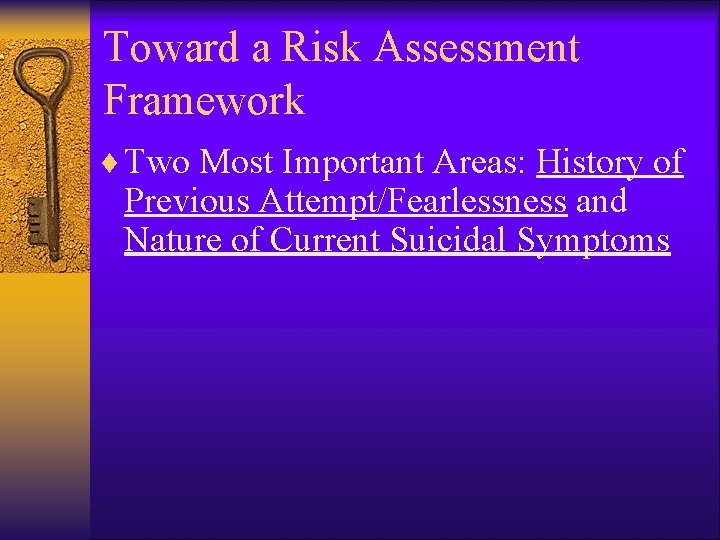 Toward a Risk Assessment Framework

♦ Two Most Important Areas: History of Previous Attempt/Fearlessness and Nature of Current Suicidal Symptoms